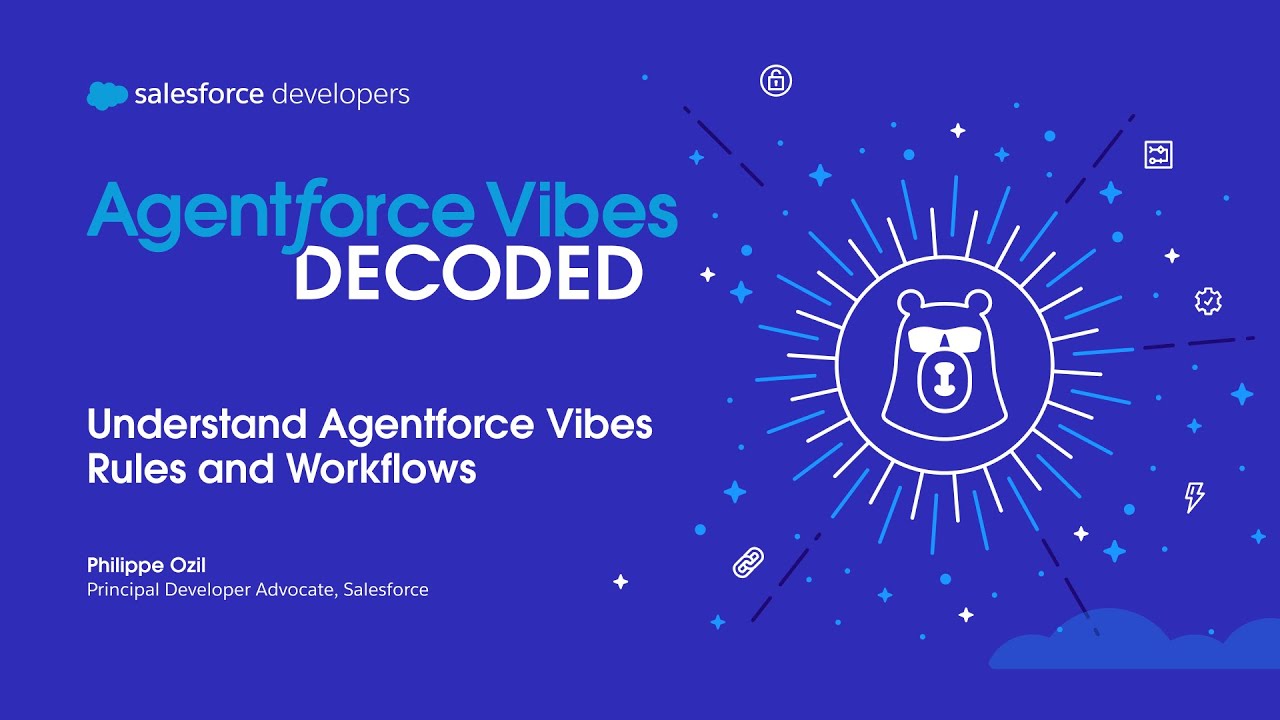 salesforce developers

Agentforce Vibes
DECODED

Understand Agentforce Vibes Rules and Workflows

Philippe Ozil
Principal Developer Advocate, Salesforce